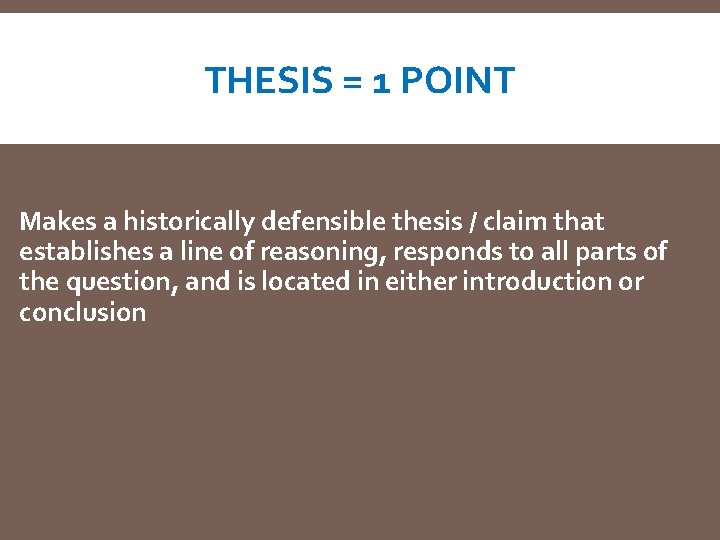 THESIS = 1 POINT

Makes a historically defensible thesis / claim that establishes a line of reasoning, responds to all parts of the question, and is located in either introduction or conclusion